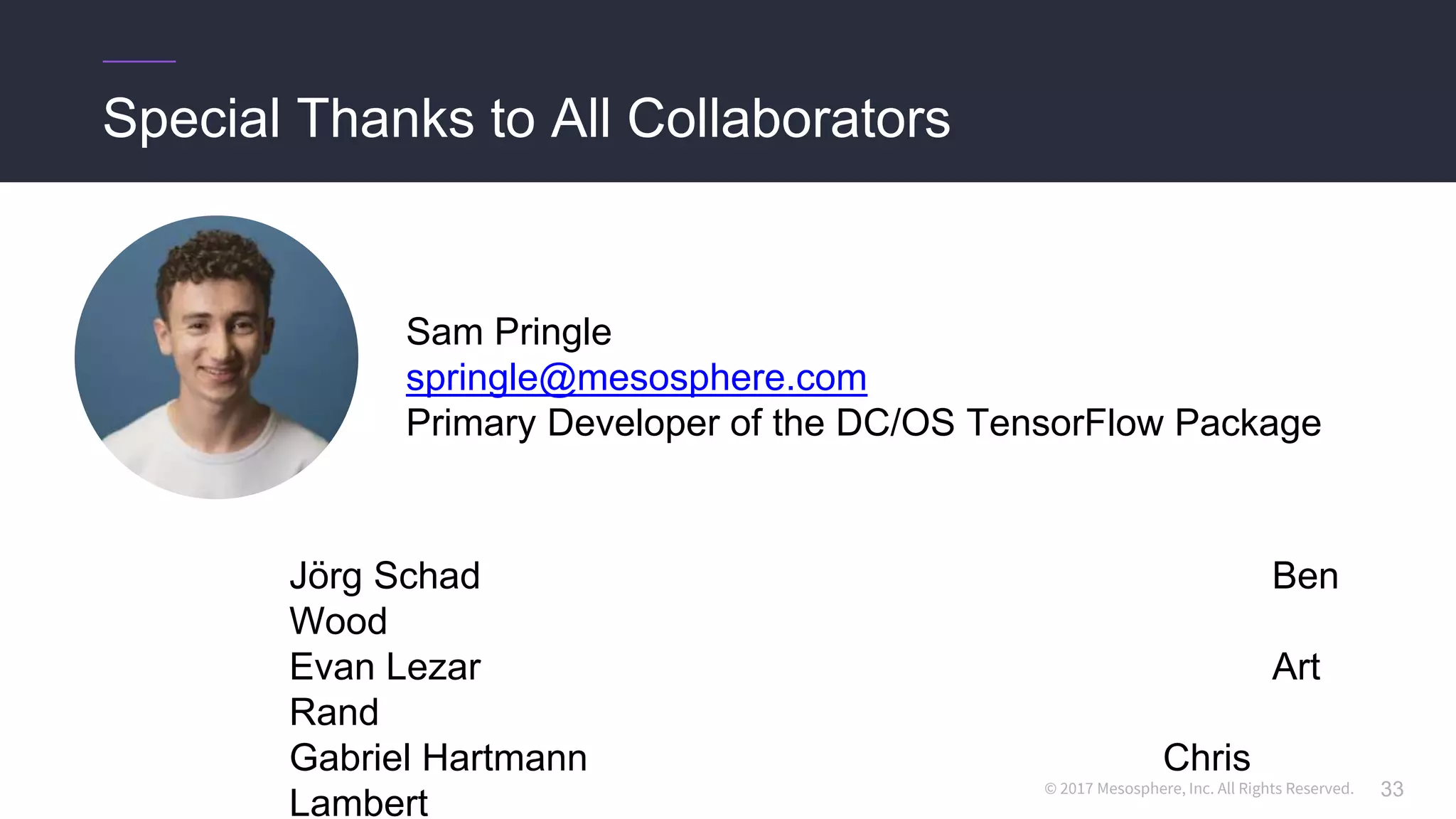 Special Thanks to All Collaborators

Sam Pringle
springle@mesosphere.com
Primary Developer of the DC/OS TensorFlow Package

Jörg Schad Ben
Wood
Evan Lezar Art
Rand
Gabriel Hartmann Chris
Lambert

© 2017 Mesosphere, Inc. All Rights Reserved. 33